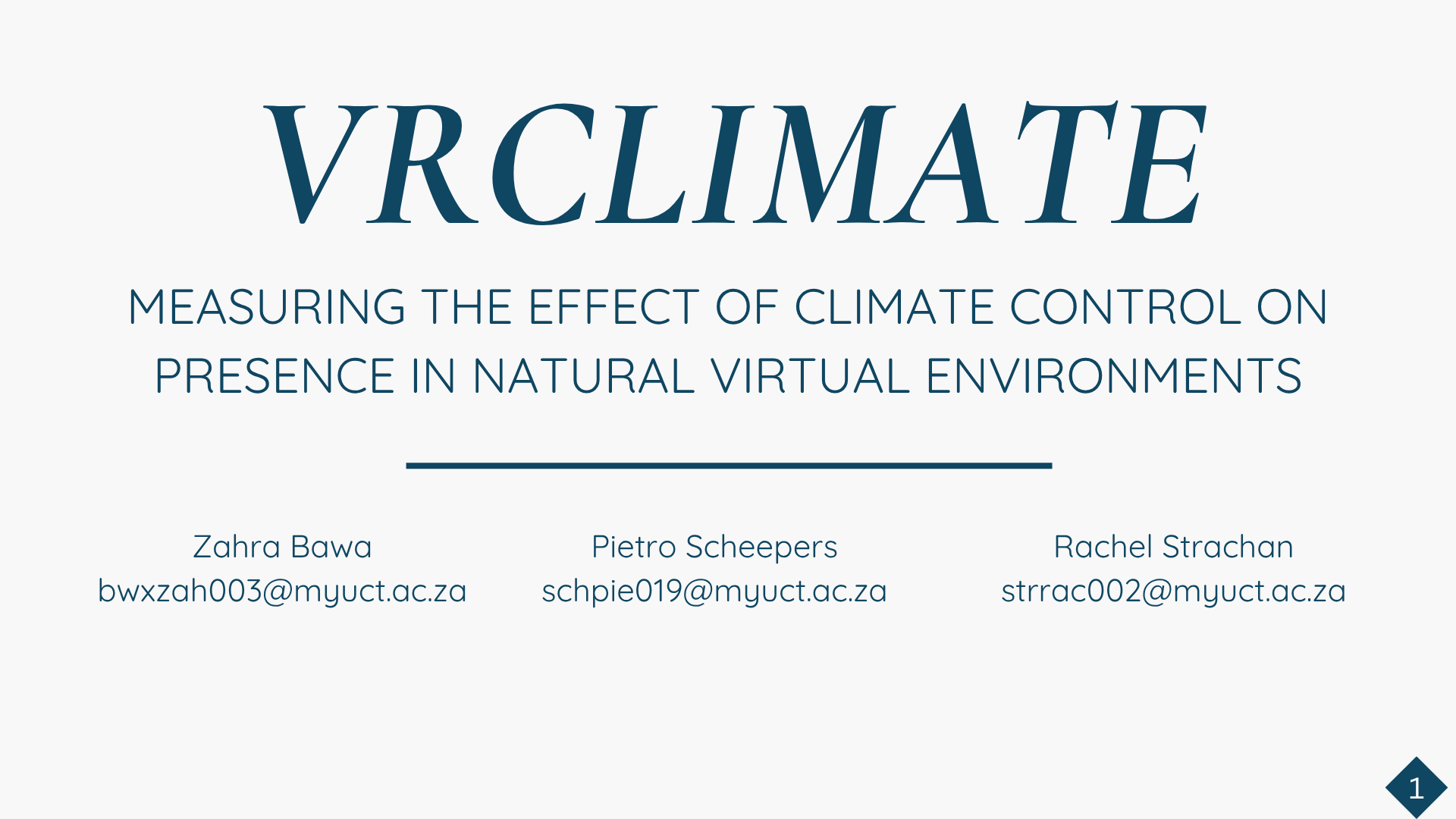 VRCLIMATE

MEASURING THE EFFECT OF CLIMATE CONTROL ON PRESENCE IN NATURAL VIRTUAL ENVIRONMENTS

Zahra Bawa
bwxzah003@myuct.ac.za

Pietro Scheepers
schpie019@myuct.ac.za

Rachel Strachan
strrac002@myuct.ac.za

1